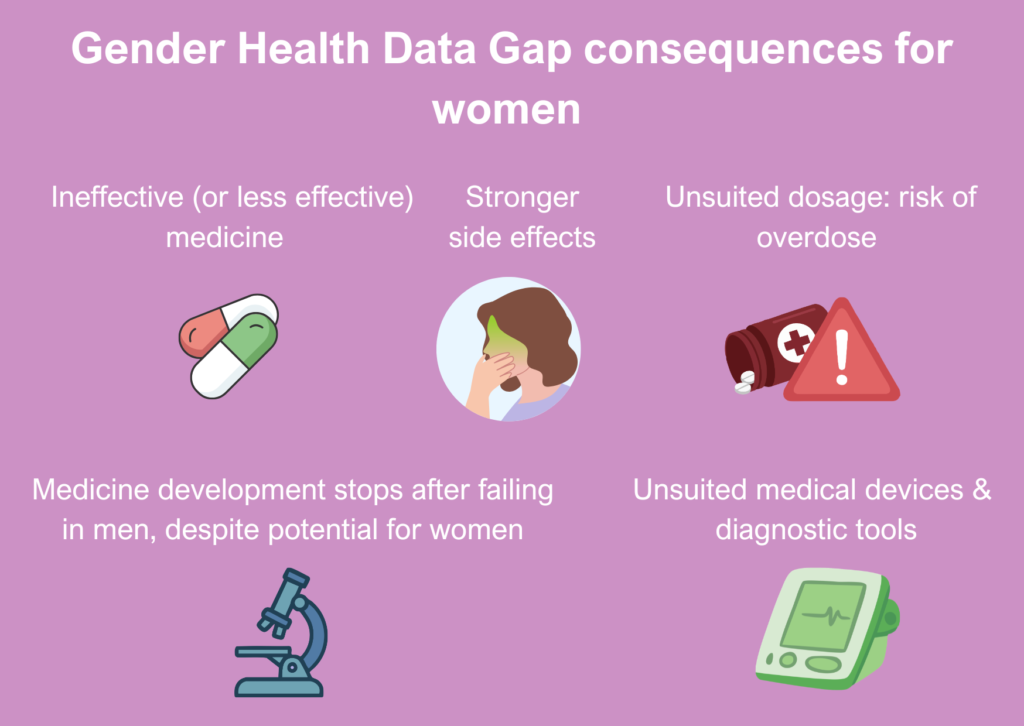 Gender Health Data Gap consequences for women

Ineffective (or less effective) medicine

Stronger side effects

Unsuited dosage: risk of overdose

Medicine development stops after failing in men, despite potential for women

Unsuited medical devices & diagnostic tools